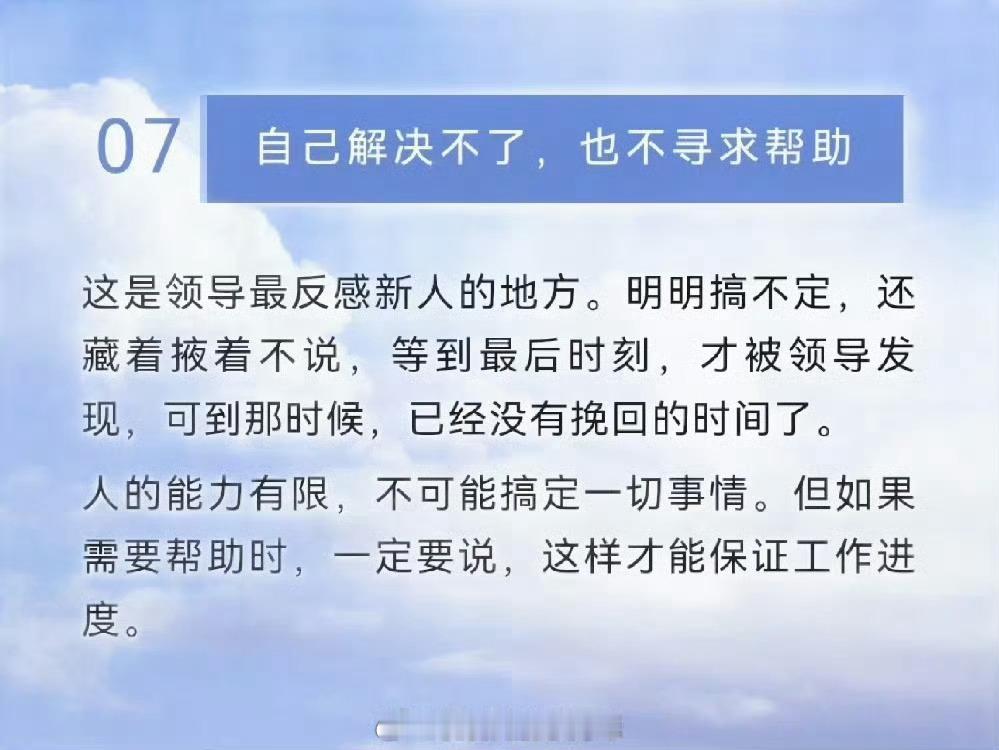 07 自己解决不了，也不寻求帮助

这是领导最反感新人的地方。明明搞不定，还藏着掖着不说，等到最后时刻，才被领导发现，可到那时候，已经没有挽回的时间了。

人的能力有限，不可能搞定一切事情。但如果需要帮助时，一定要说，这样才能保证工作进度。